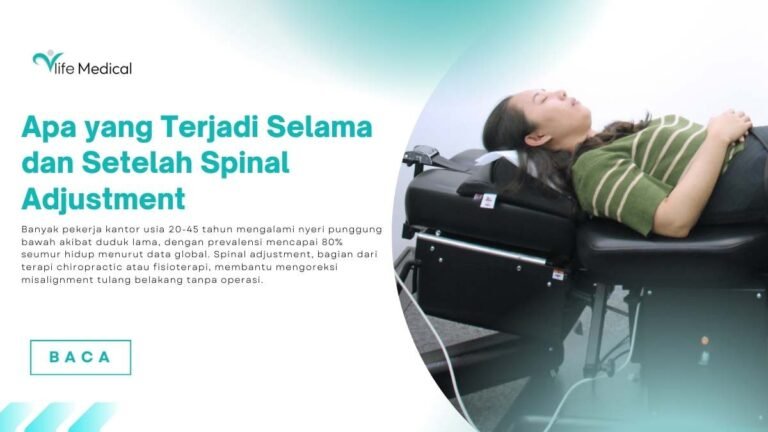 Vlife Medical

Apa yang Terjadi Selama dan Setelah Spinal Adjustment

Banyak pekerja kantor usia 20-45 tahun mengalami nyeri punggung bawah akibat duduk lama, dengan prevalensi mencapai 80% seumur hidup menurut data global. Spinal adjustment, bagian dari terapi chiropractic atau fisioterapi, membantu mengoreksi misalignment tulang belakang tanpa operasi.

BACA